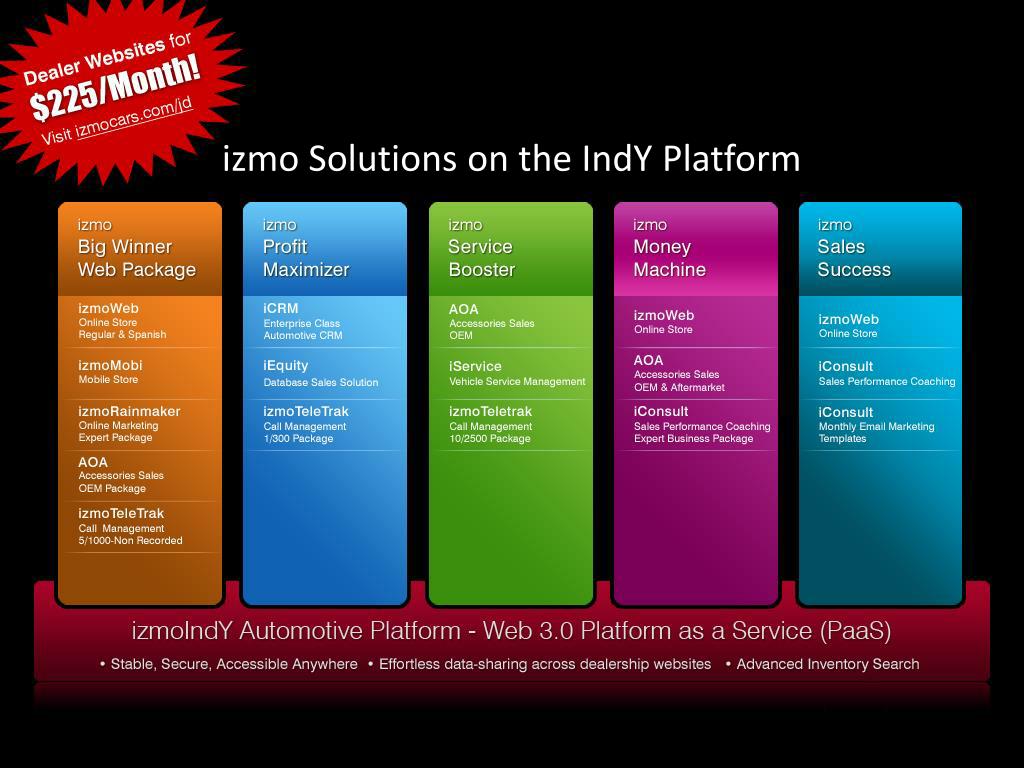 Dealer Websites for
$225/Month!
Visit izmocars.com/jd

izmo Solutions on the IndY Platform

izmo
Big Winner
Web Package

izmoWeb
Online Store
Regular & Spanish

izmoMobi
Mobile Store

izmoRainmaker
Online Marketing
Expert Package

AOA
Accessories Sales
OEM Package

izmoTeleTrak
Call Management
5/1000-Non Recorded

izmo
Profit
Maximizer

iCRM
Enterprise Class
Automotive CRM

iEquity
Database Sales Solution

izmoTeleTrak
Call Management
1/300 Package

izmo
Service
Booster

AOA
Accessories Sales
OEM

iService
Vehicle Service Management

izmoTeletrak
Call Management
10/2500 Package

izmo
Money
Machine

izmoWeb
Online Store

AOA
Accessories Sales
OEM & Aftermarket

iConsult
Sales Performance Coaching
Expert Business Package

izmo
Sales
Success

izmoWeb
Online Store

iConsult
Sales Performance Coaching

iConsult
Monthly Email Marketing
Templates

izmoIndY Automotive Platform - Web 3.0 Platform as a Service (PaaS)

• Stable, Secure, Accessible Anywhere • Effortless data-sharing across dealership websites • Advanced Inventory Search